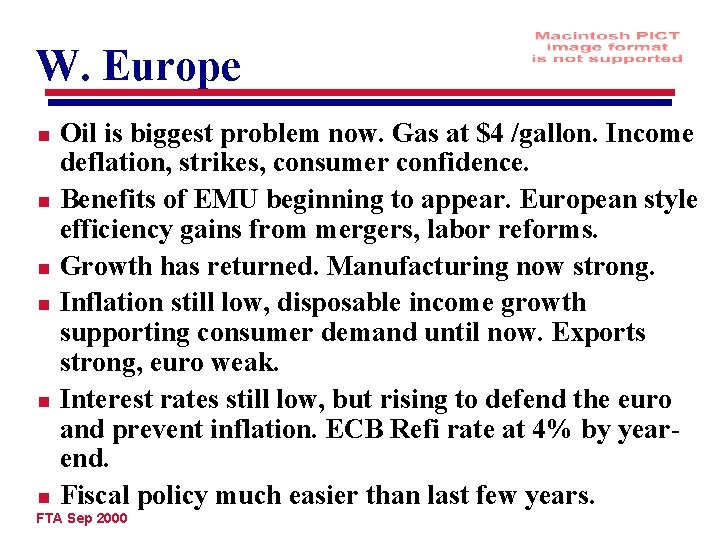 W. Europe

Macintosh PICT image format is not supported

- Oil is biggest problem now. Gas at \$4 /gallon. Income deflation, strikes, consumer confidence.
- Benefits of EMU beginning to appear. European style efficiency gains from mergers, labor reforms.
- Growth has returned. Manufacturing now strong.
- Inflation still low, disposable income growth supporting consumer demand until now. Exports strong, euro weak.
- Interest rates still low, but rising to defend the euro and prevent inflation. ECB Refi rate at 4% by year-end.
- Fiscal policy much easier than last few years.

FTA Sep 2000